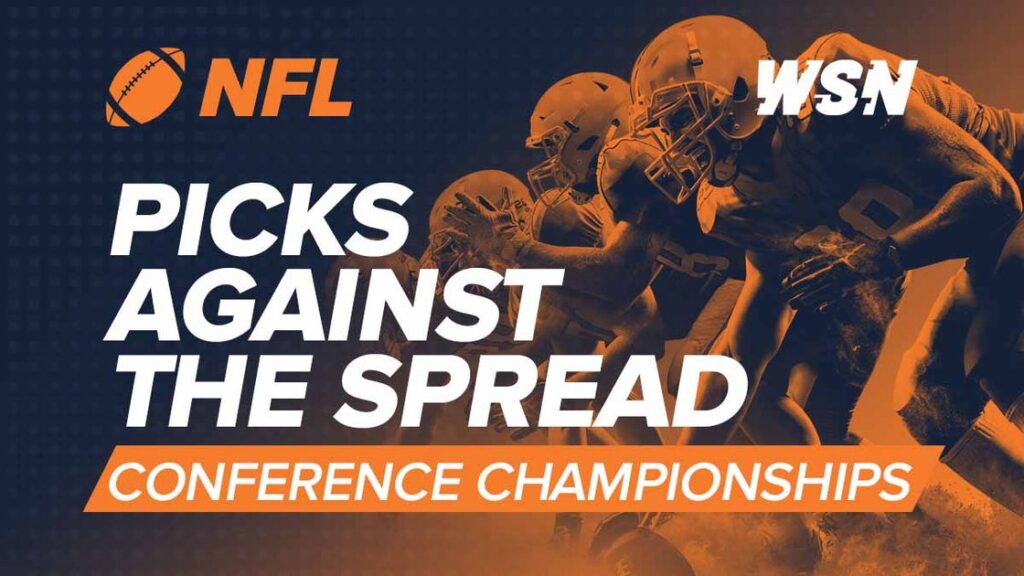 NFL

WSN

PICKS AGAINST THE SPREAD

CONFERENCE CHAMPIONSHIPS